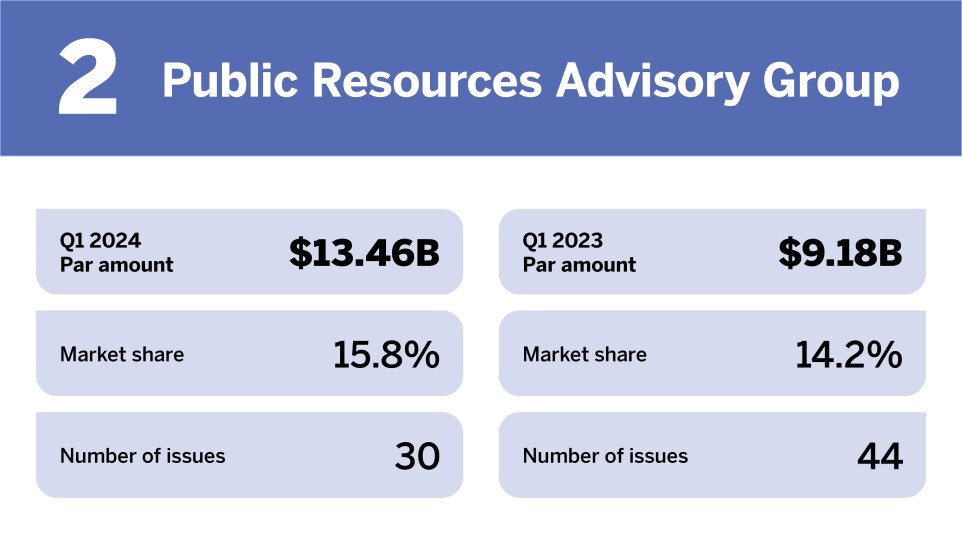 2 Public Resources Advisory Group

Q1 2024
Par amount
$13.46B

Market share
15.8%

Number of issues
30

Q1 2023
Par amount
$9.18B

Market share
14.2%

Number of issues
44